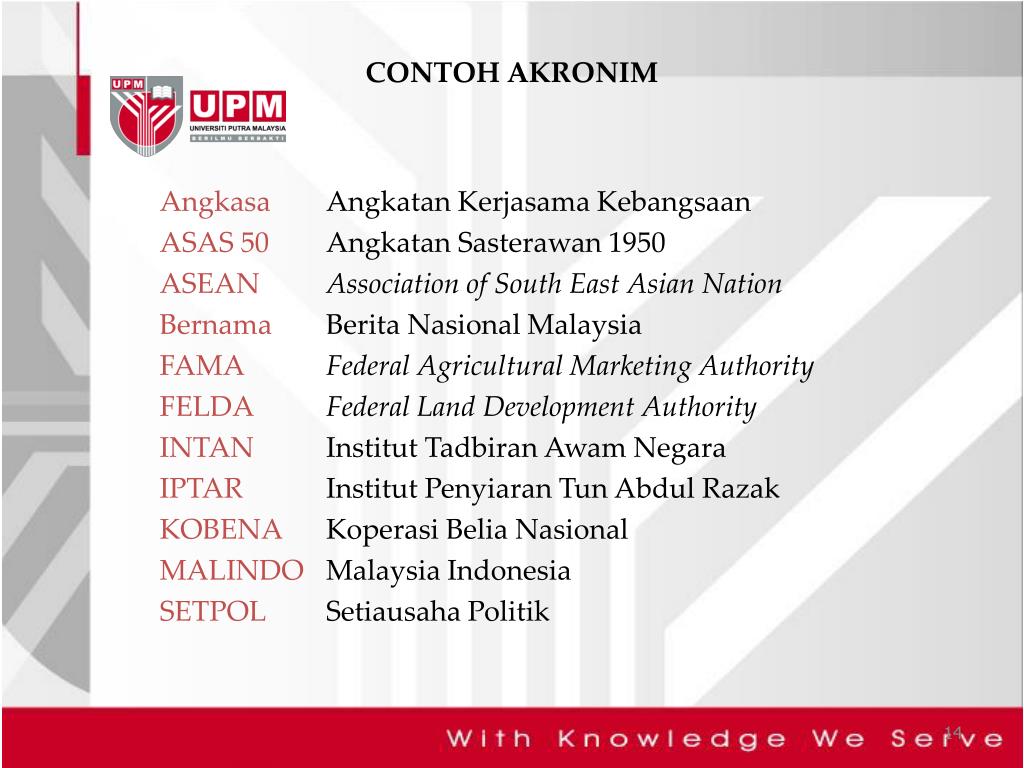 UPM
UPM
UNIVERSITI PUTRA MALAYSIA
BERILMU BERBAKTI

CONTOH AKRONIM

| | |
|---|---|
| Angkasa | Angkatan Kerjasama Kebangsaan |
| ASAS 50 | Angkatan Sasterawan 1950 |
| ASEAN | Association of South East Asian Nation |
| Bernama | Berita Nasional Malaysia |
| FAMA | Federal Agricultural Marketing Authority |
| FELDA | Federal Land Development Authority |
| INTAN | Institut Tadbiran Awam Negara |
| IPTAR | Institut Penyiaran Tun Abdul Razak |
| KOBENA | Koperasi Belia Nasional |
| MALINDO | Malaysia Indonesia |
| SETPOL | Setiausaha Politik |

With Knowledge We Serve

14